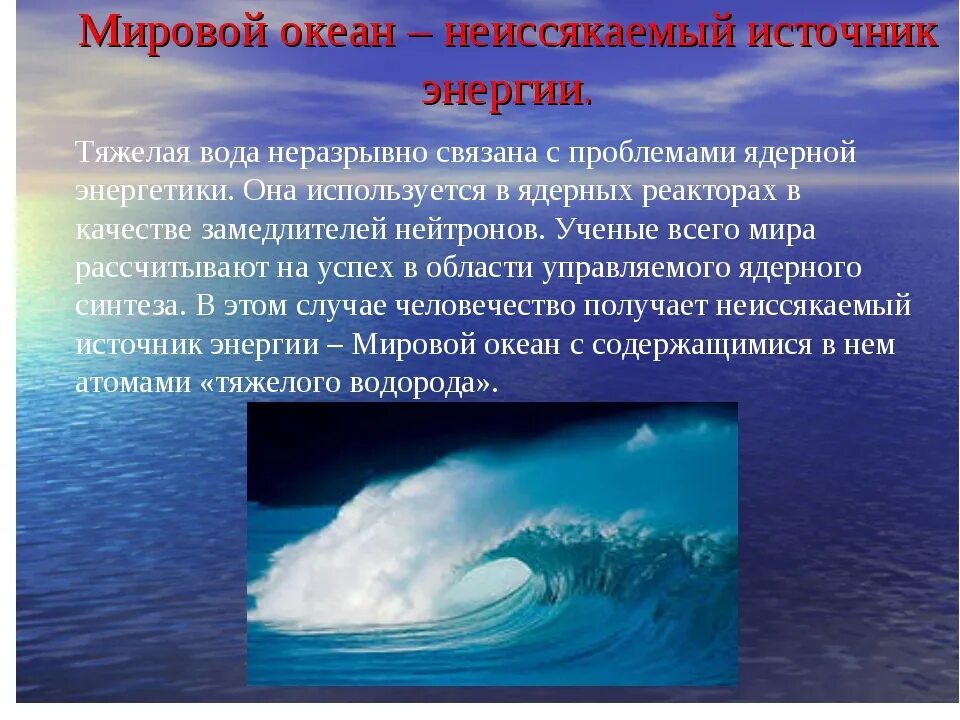 Мировой океан – неиссякаемый источник энергии.

Тяжелая вода неразрывно связана с проблемами ядерной энергетики. Она используется в ядерных реакторах в качестве замедлителей нейтронов. Ученые всего мира рассчитывают на успех в области управляемого ядерного синтеза. В этом случае человечество получает неиссякаемый источник энергии – Мировой океан с содержащимися в нем атомами «тяжелого водорода».